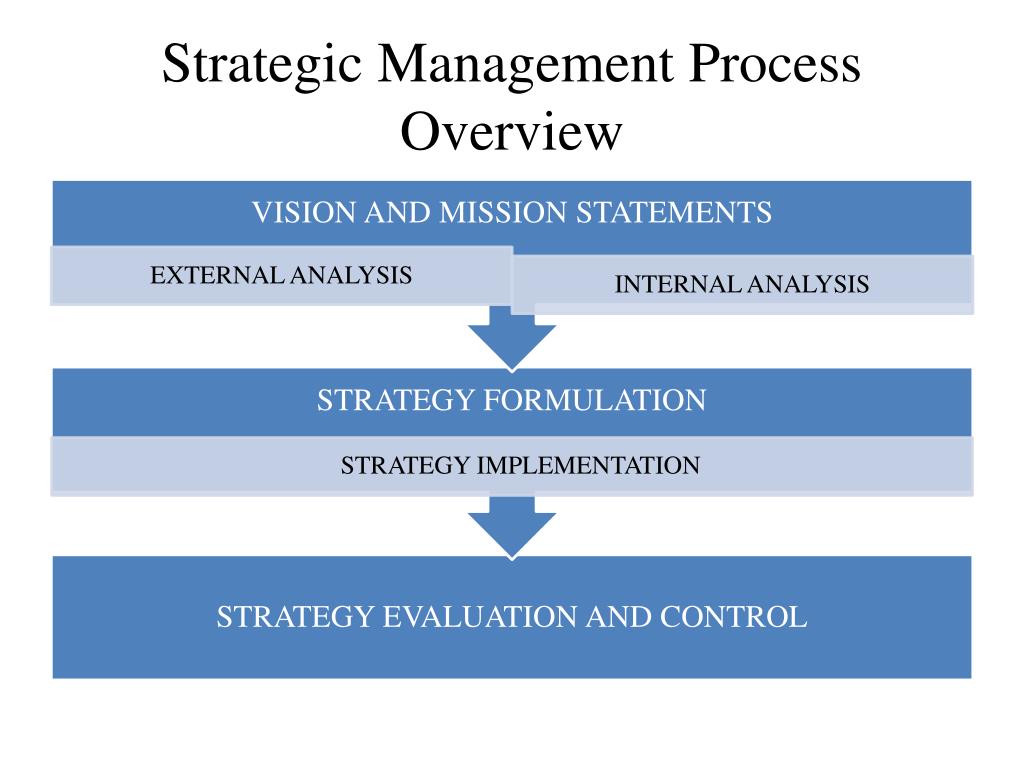 Strategic Management Process Overview

VISION AND MISSION STATEMENTS

EXTERNAL ANALYSIS

INTERNAL ANALYSIS

STRATEGY FORMULATION

STRATEGY IMPLEMENTATION

STRATEGY EVALUATION AND CONTROL